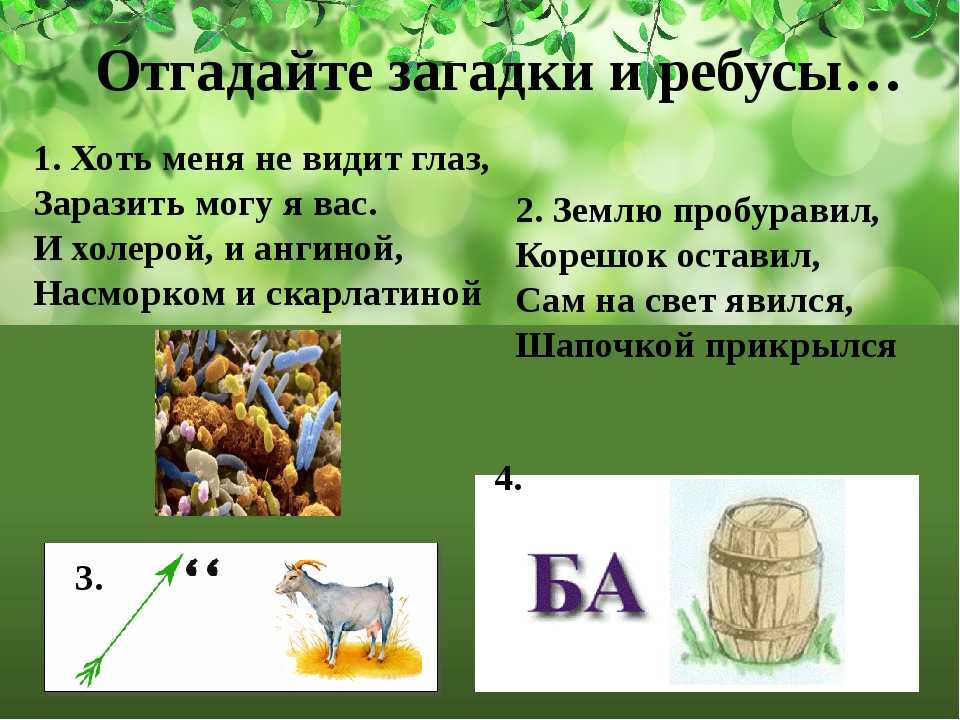 Отгадайте загадки и ребусы…

1. Хоть меня не видит глаз,
Заразить могу я вас.
И холерой, и ангиной,
Насморком и скарлатиной

2. Землю пробуравил,
Корешок оставил,
Сам на свет явился,
Шапочкой прикрылся

3. ‘‘

4.

БА